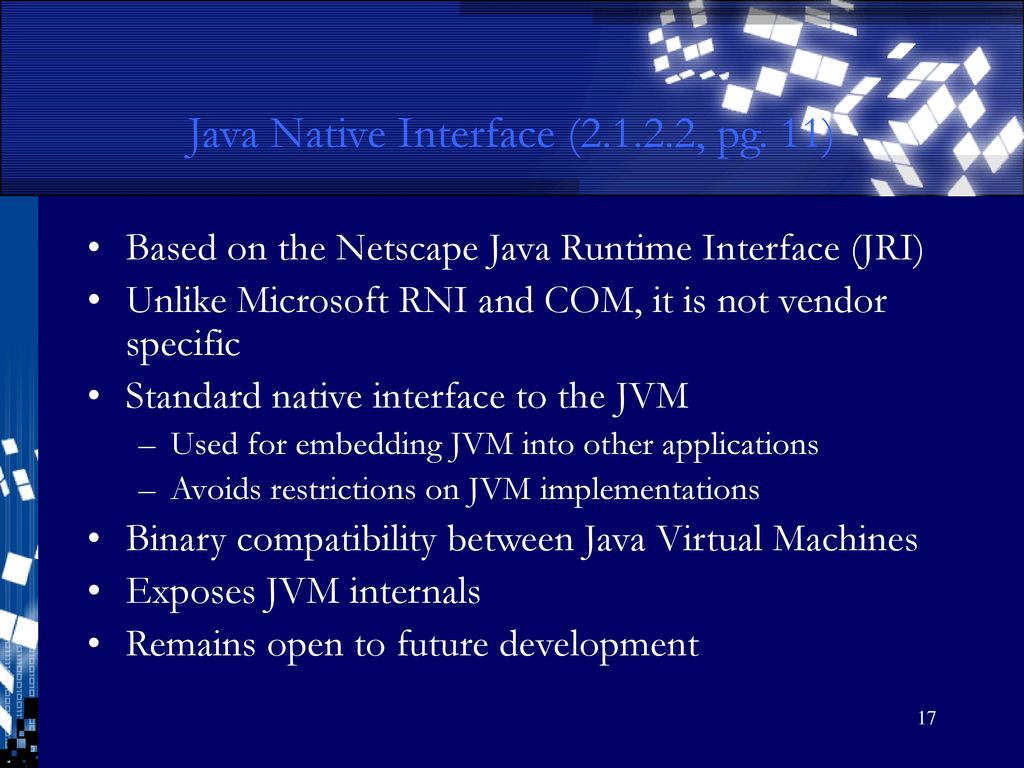 Java Native Interface (2.1.2.2, pg. 11)

• Based on the Netscape Java Runtime Interface (JRI)
• Unlike Microsoft RNI and COM, it is not vendor specific
• Standard native interface to the JVM
– Used for embedding JVM into other applications
– Avoids restrictions on JVM implementations
• Binary compatibility between Java Virtual Machines
• Exposes JVM internals
• Remains open to future development

17